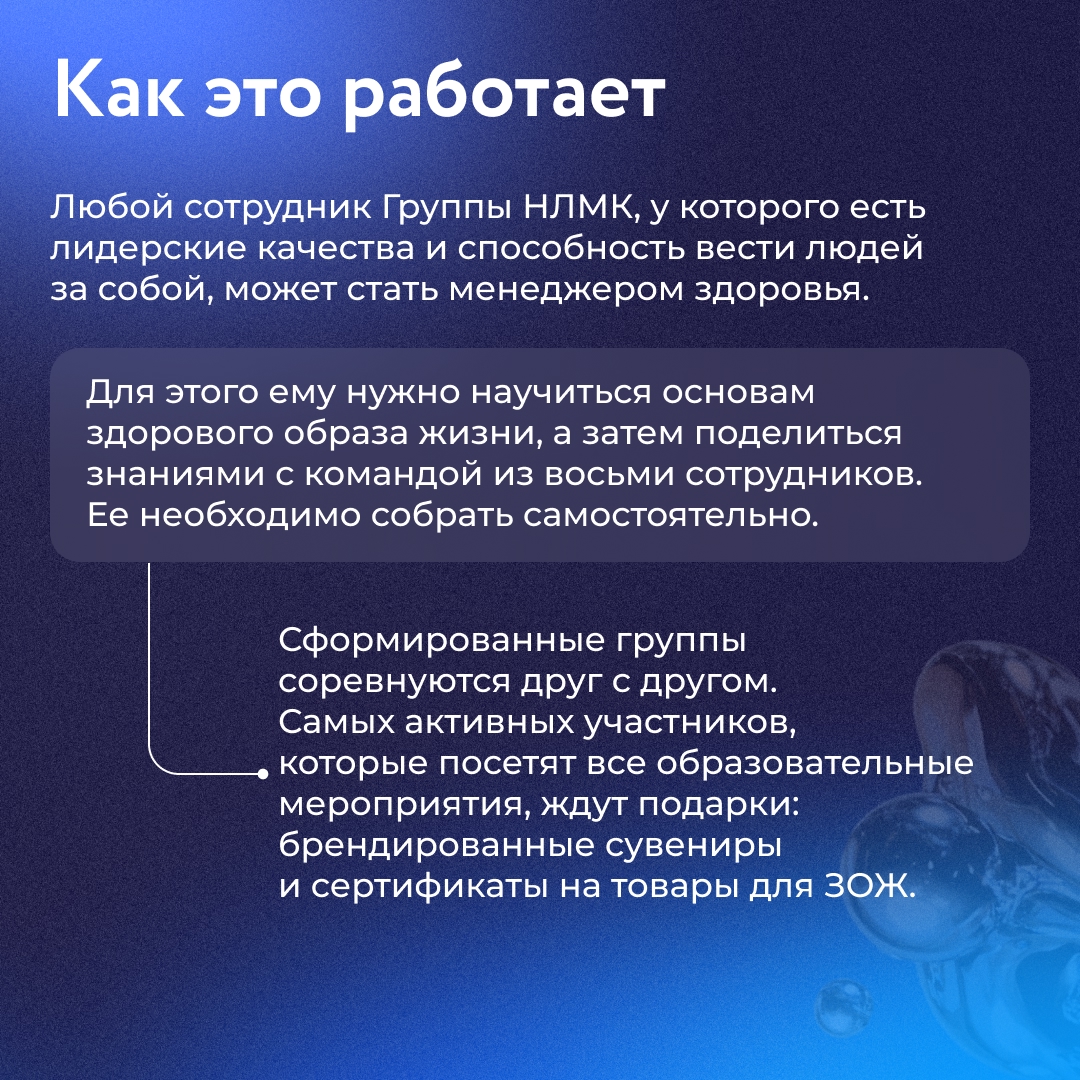 Как это работает

Любой сотрудник Группы НЛМК, у которого есть лидерские качества и способность вести людей за собой, может стать менеджером здоровья.

Для этого ему нужно научиться основам здорового образа жизни, а затем поделиться знаниями с командой из восьми сотрудников. Ее необходимо собрать самостоятельно.

Сформированные группы соревнуются друг с другом. Самых активных участников, которые посетят все образовательные мероприятия, ждут подарки: брендированные сувениры и сертификаты на товары для ЗОЖ.